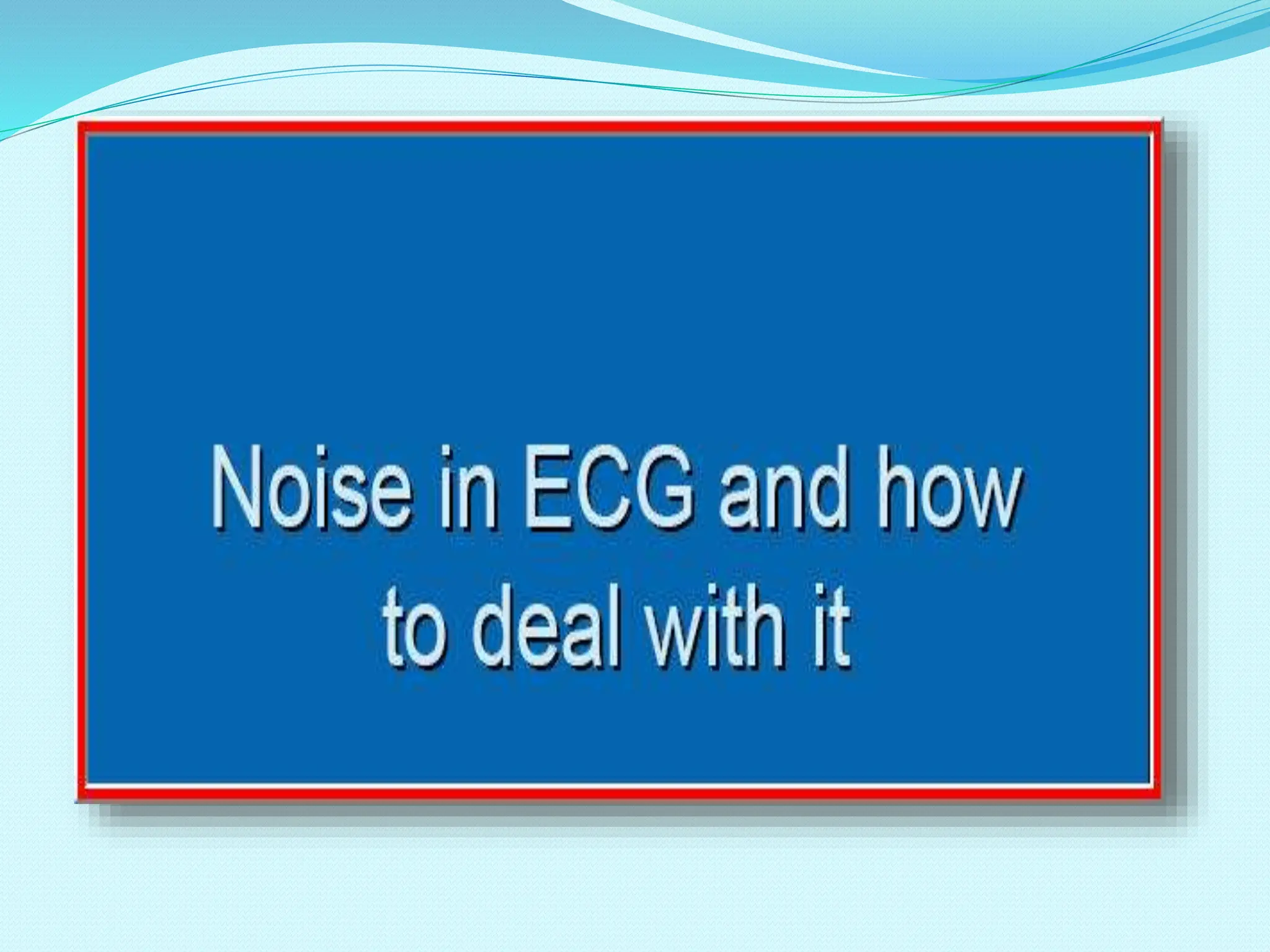 Noise in ECG and how to deal with it